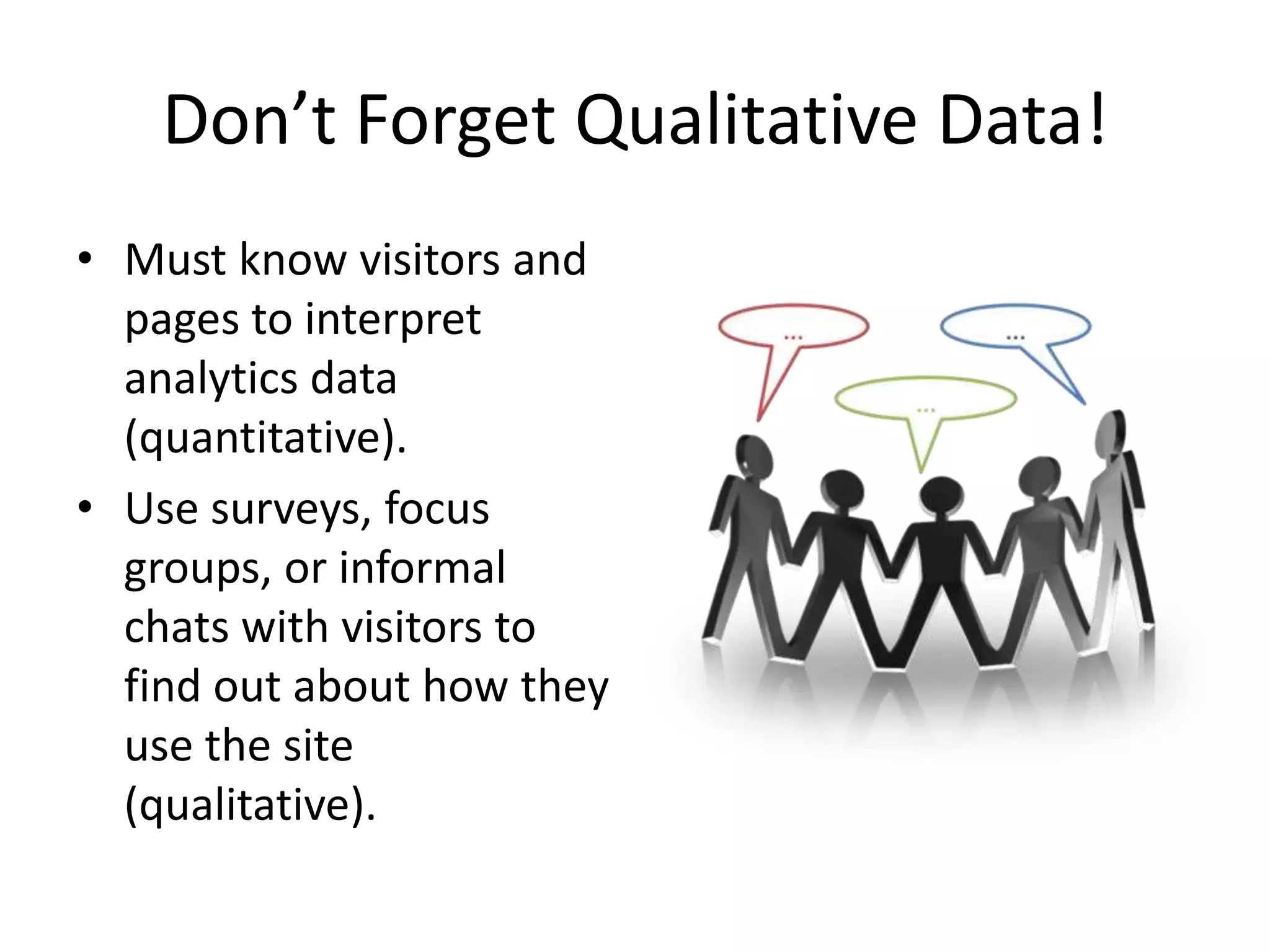 Don’t Forget Qualitative Data!

• Must know visitors and pages to interpret analytics data (quantitative).

• Use surveys, focus groups, or informal chats with visitors to find out about how they use the site (qualitative).

...

...

...